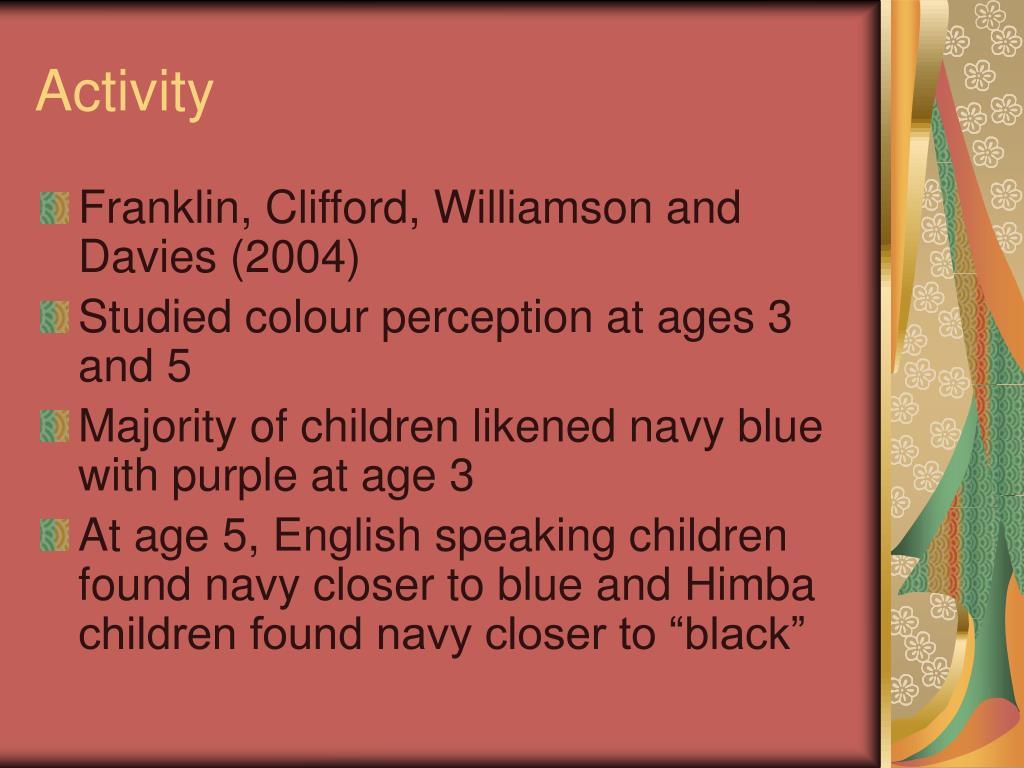 Activity

Franklin, Clifford, Williamson and Davies (2004)

Studied colour perception at ages 3 and 5

Majority of children likened navy blue with purple at age 3

At age 5, English speaking children found navy closer to blue and Himba children found navy closer to “black”